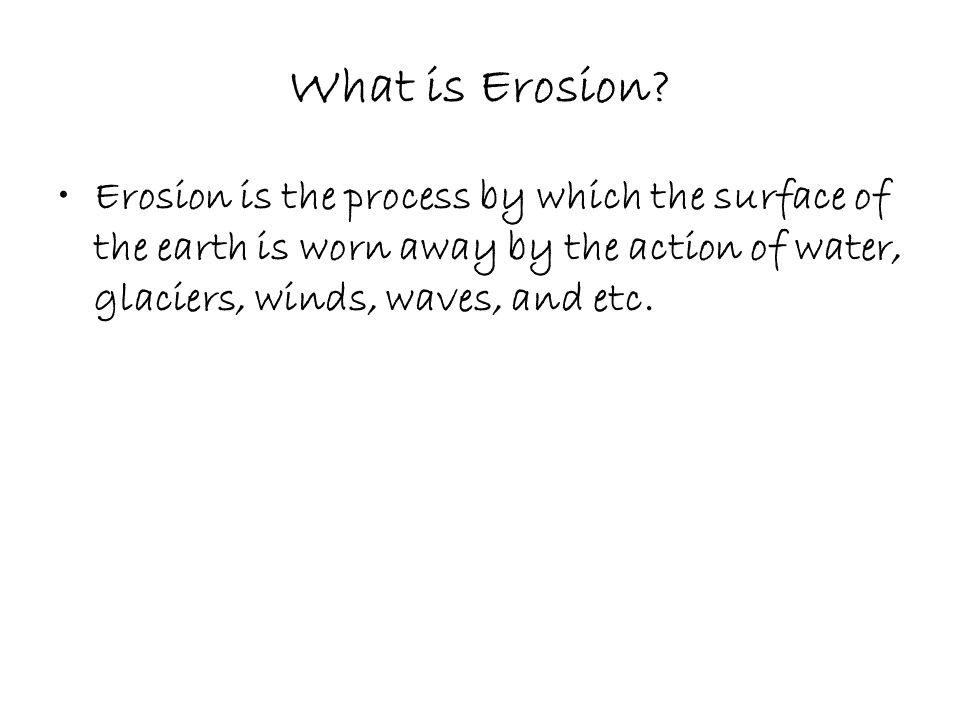 What is Erosion?

• Erosion is the process by which the surface of the earth is worn away by the action of water, glaciers, winds, waves, and etc.